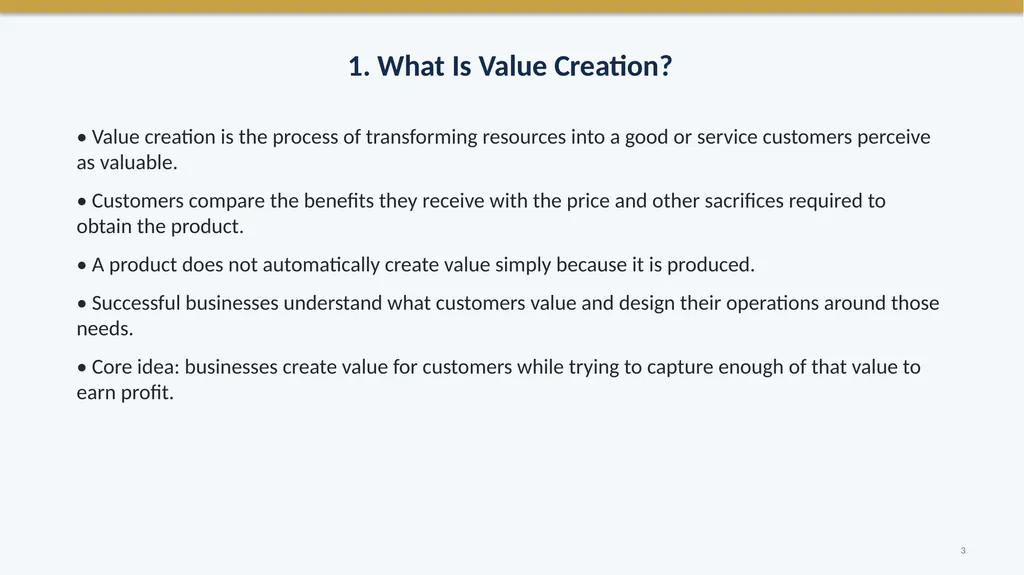 1. What Is Value Creation?

• Value creation is the process of transforming resources into a good or service customers perceive as valuable.

• Customers compare the benefits they receive with the price and other sacrifices required to obtain the product.

• A product does not automatically create value simply because it is produced.

• Successful businesses understand what customers value and design their operations around those needs.

• Core idea: businesses create value for customers while trying to capture enough of that value to earn profit.

3